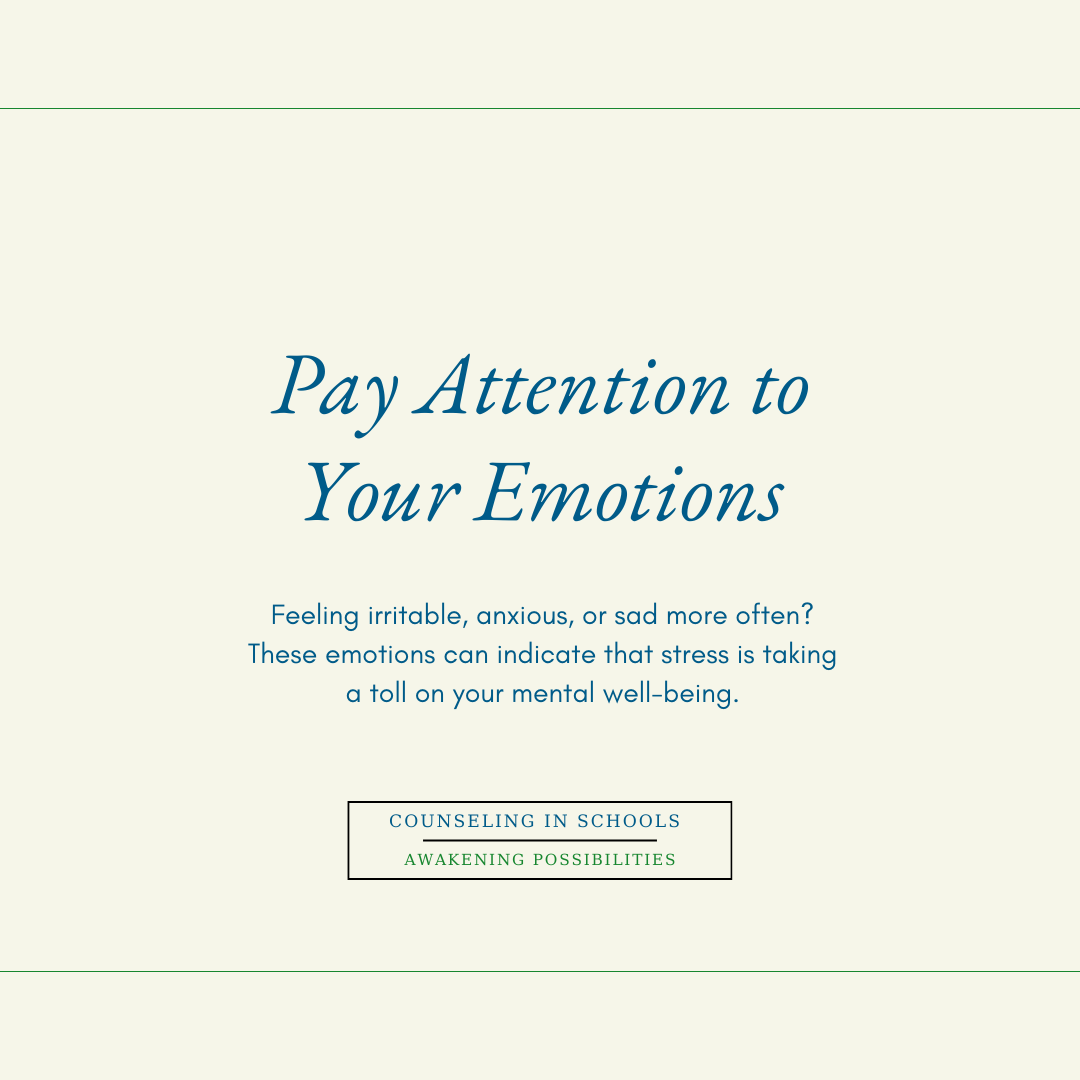 Pay Attention to Your Emotions

Feeling irritable, anxious, or sad more often? These emotions can indicate that stress is taking a toll on your mental well-being.

COUNSELING IN SCHOOLS
AWAKENING POSSIBILITIES